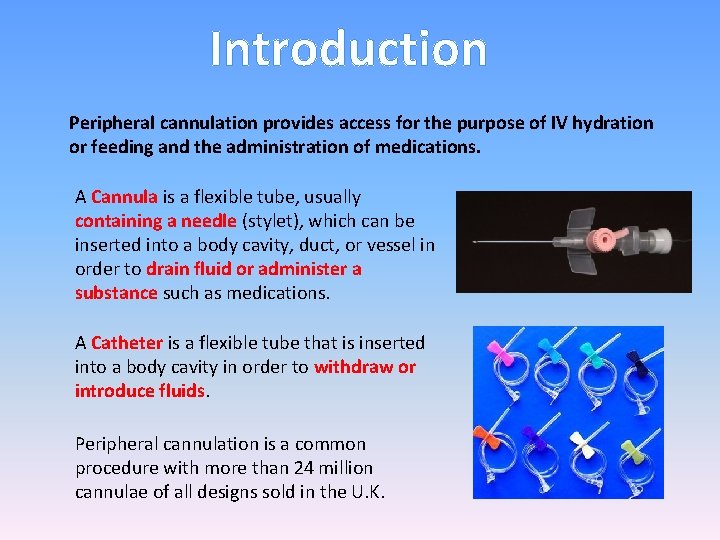 Introduction

Peripheral cannulation provides access for the purpose of IV hydration or feeding and the administration of medications.

A Cannula is a flexible tube, usually containing a needle (stylet), which can be inserted into a body cavity, duct, or vessel in order to drain fluid or administer a substance such as medications.

A Catheter is a flexible tube that is inserted into a body cavity in order to withdraw or introduce fluids.

Peripheral cannulation is a common procedure with more than 24 million cannulae of all designs sold in the U.K.